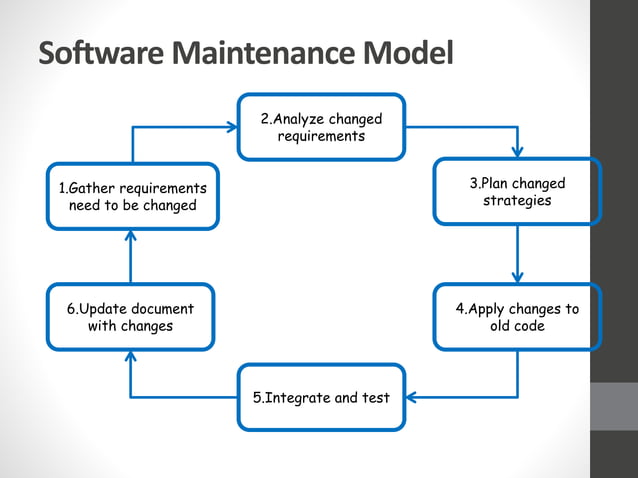 Software Maintenance Model

1.Gather requirements need to be changed

2.Analyze changed requirements

3.Plan changed strategies

4.Apply changes to old code

5.Integrate and test

6.Update document with changes